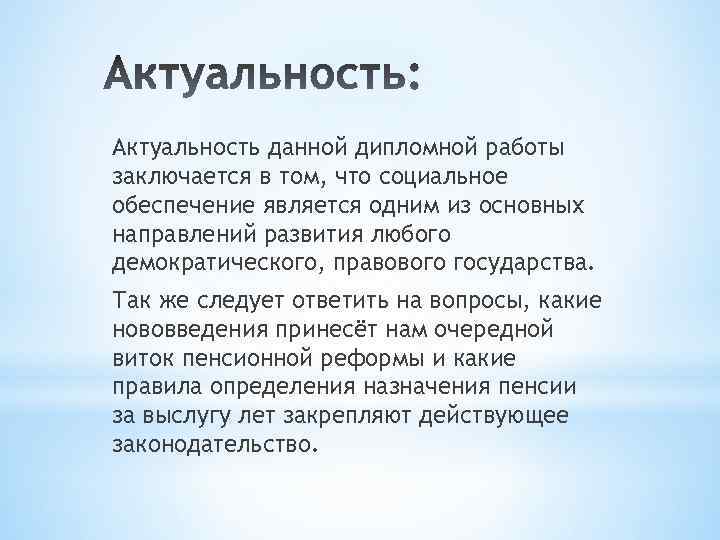 Актуальность:

Актуальность данной дипломной работы заключается в том, что социальное обеспечение является одним из основных направлений развития любого демократического, правового государства.

Так же следует ответить на вопросы, какие нововведения принесёт нам очередной виток пенсионной реформы и какие правила определения назначения пенсии за выслугу лет закрепляют действующее законодательство.